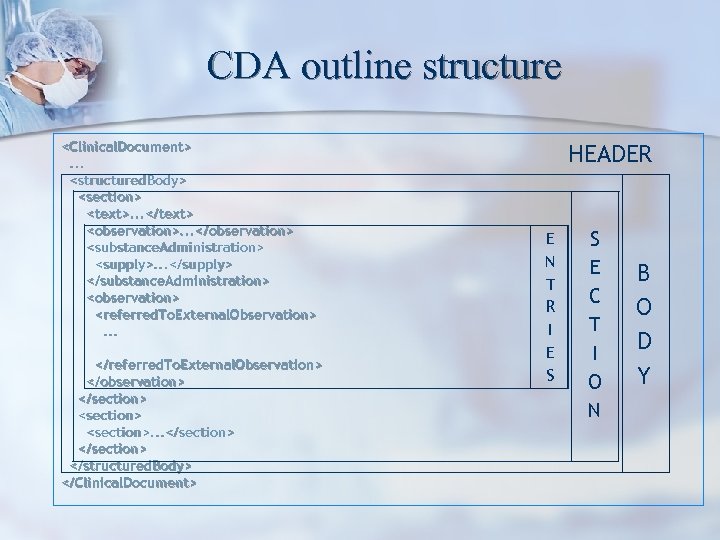 CDA outline structure

<ClinicalDocument>
...
<structuredBody>
<section>
<text>...</text>
<observation>...</observation>
<substanceAdministration>
<supply>...</supply>
</substanceAdministration>
<observation>
<referredToExternalObservation>
...
</referredToExternalObservation>
</observation>
</section>
<section>
<section>...</section>
</section>
</structuredBody>
</ClinicalDocument>

HEADER

ENTRIES

SECTION

BODY